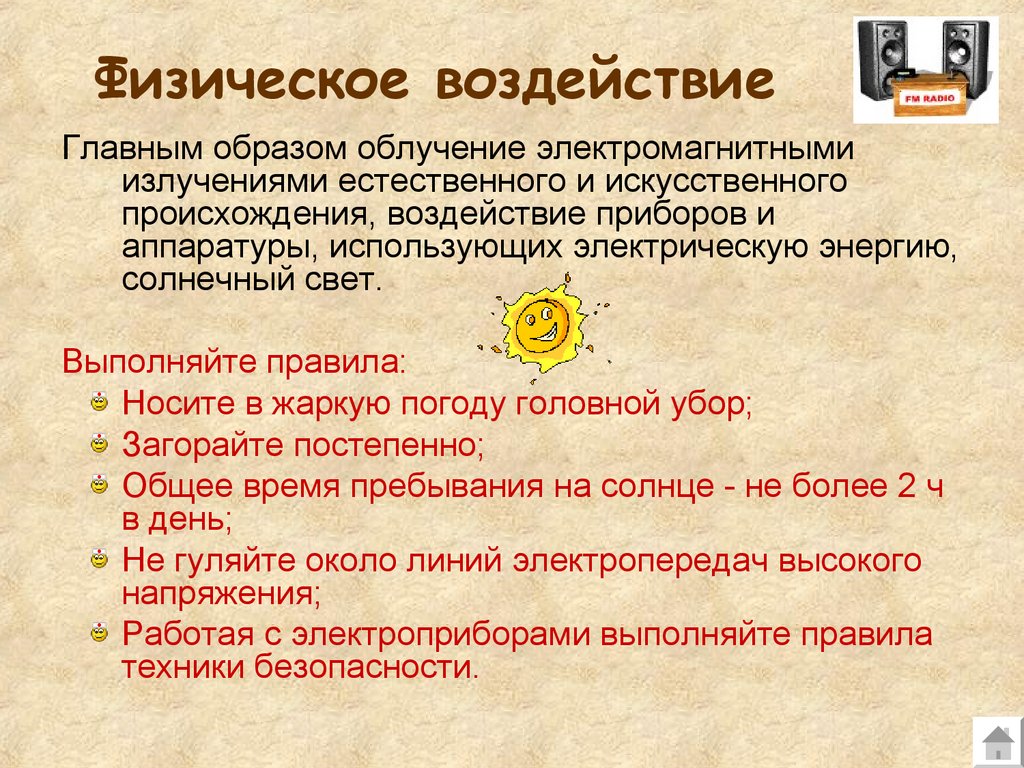 Физическое воздействие

FM RADIO

Главным образом облучение электромагнитными излучениями естественного и искусственного происхождения, воздействие приборов и аппаратуры, использующих электрическую энергию, солнечный свет.

Выполняйте правила:
Носите в жаркую погоду головной убор;
Загорайте постепенно;
Общее время пребывания на солнце - не более 2 ч в день;
Не гуляйте около линий электропередач высокого напряжения;
Работая с электроприборами выполняйте правила техники безопасности.